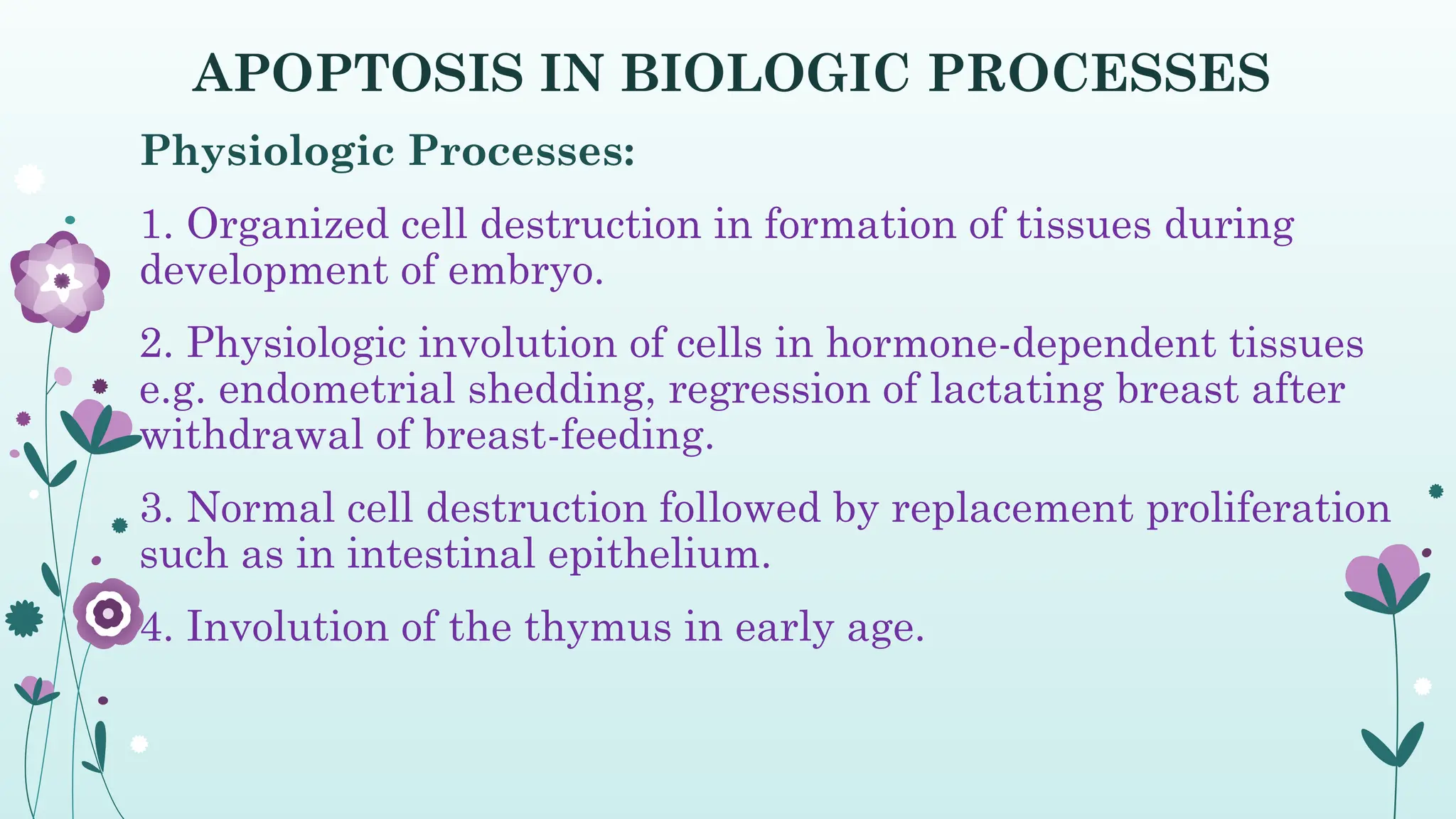 APOPTOSIS IN BIOLOGIC PROCESSES

Physiologic Processes:

1. Organized cell destruction in formation of tissues during development of embryo.

2. Physiologic involution of cells in hormone-dependent tissues e.g. endometrial shedding, regression of lactating breast after withdrawal of breast-feeding.

3. Normal cell destruction followed by replacement proliferation such as in intestinal epithelium.

4. Involution of the thymus in early age.